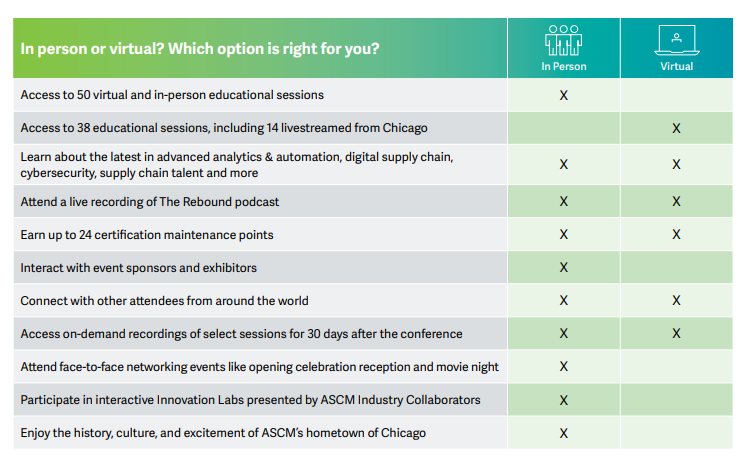 | In person or virtual? Which option is right for you? | In Person | Virtual |
|---|---|---|
| Access to 50 virtual and in-person educational sessions | X | |
| Access to 38 educational sessions, including 14 livestreamed from Chicago | | X |
| Learn about the latest in advanced analytics & automation, digital supply chain, cybersecurity, supply chain talent and more | X | X |
| Attend a live recording of The Rebound podcast | X | X |
| Earn up to 24 certification maintenance points | X | X |
| Interact with event sponsors and exhibitors | X | |
| Connect with other attendees from around the world | X | X |
| Access on-demand recordings of select sessions for 30 days after the conference | X | X |
| Attend face-to-face networking events like opening celebration reception and movie night | X | |
| Participate in interactive Innovation Labs presented by ASCM Industry Collaborators | X | |
| Enjoy the history, culture, and excitement of ASCM's hometown of Chicago | X | |